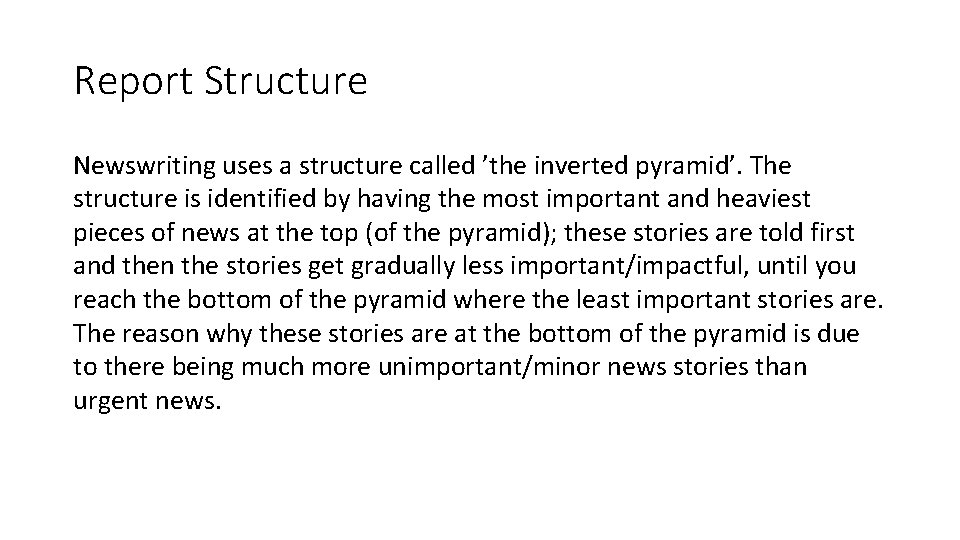 Report Structure

Newswriting uses a structure called ’the inverted pyramid’. The structure is identified by having the most important and heaviest pieces of news at the top (of the pyramid); these stories are told first and then the stories get gradually less important/impactful, until you reach the bottom of the pyramid where the least important stories are. The reason why these stories are at the bottom of the pyramid is due to there being much more unimportant/minor news stories than urgent news.